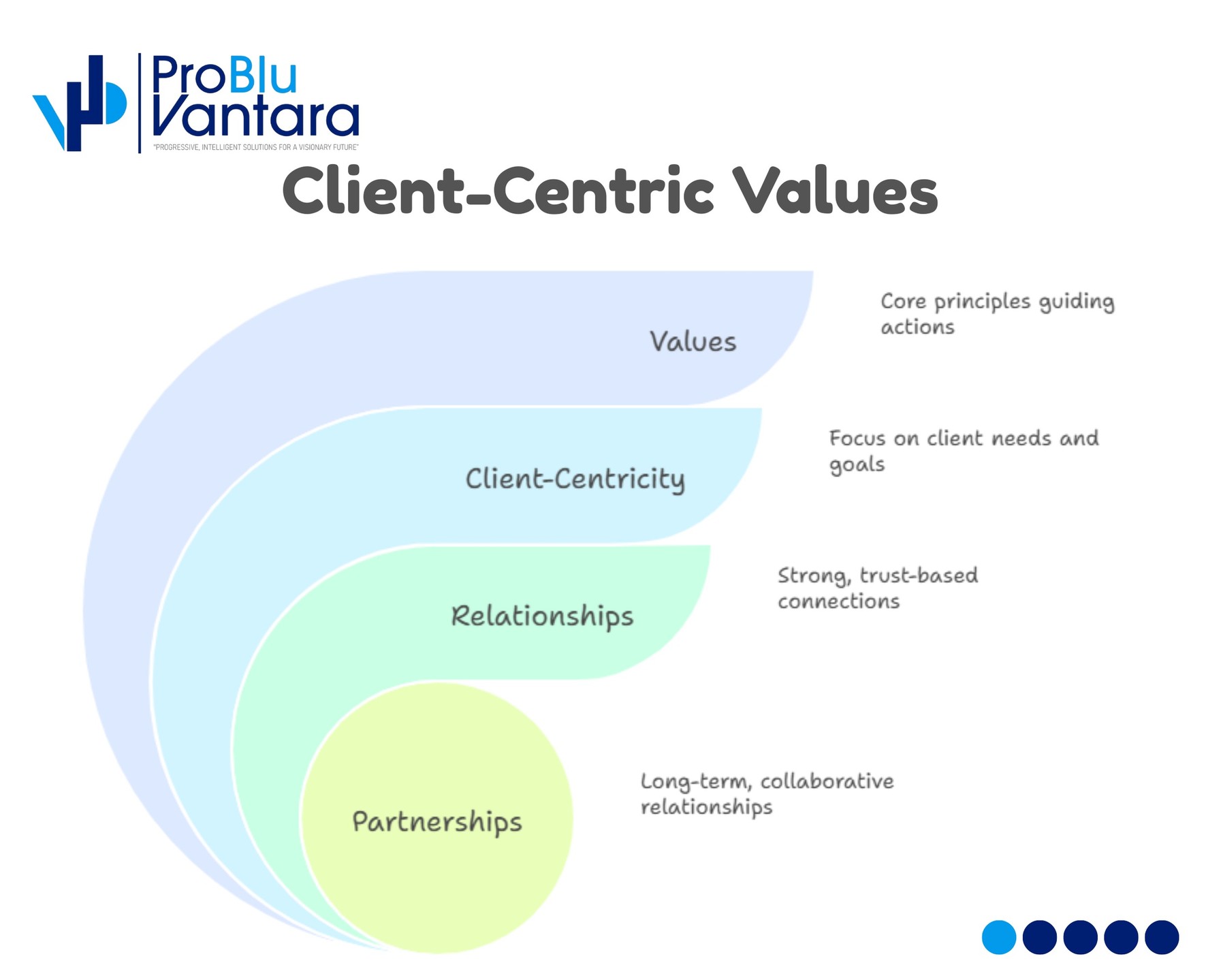 ProBlu Vantara
"PROGRESSIVE, INTELLIGENT SOLUTIONS FOR A VISIONARY FUTURE"

Client-Centric Values

Values

Core principles guiding actions

Client-Centricity

Focus on client needs and goals

Relationships

Strong, trust-based connections

Partnerships

Long-term, collaborative relationships